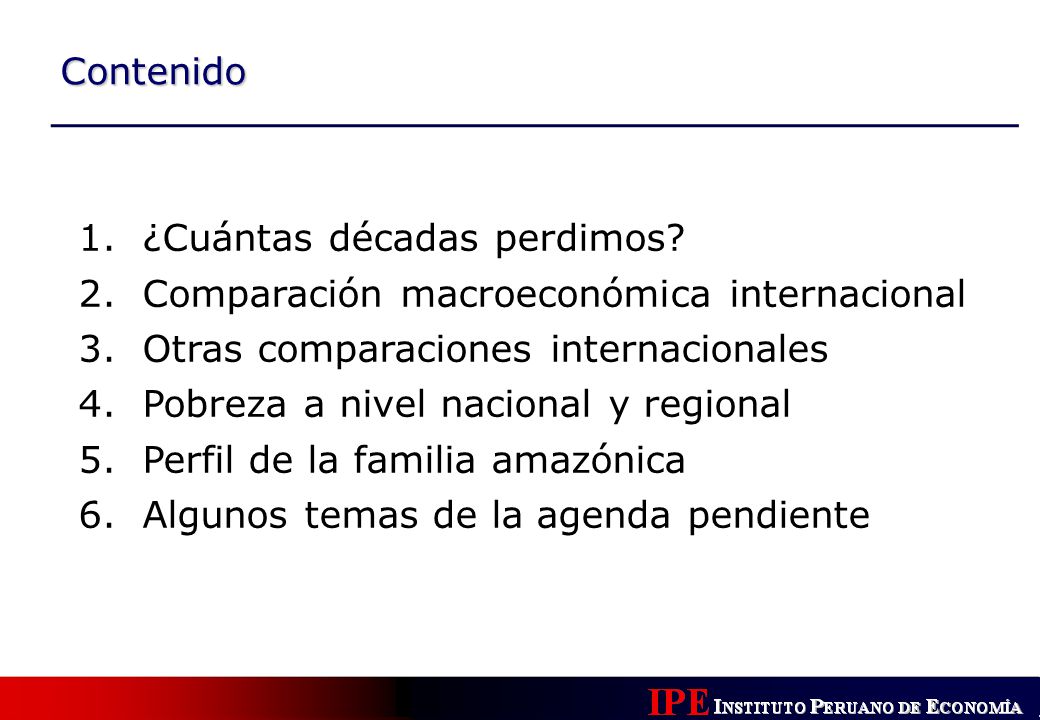 Contenido

1. ¿Cuántas décadas perdimos?
2. Comparación macroeconómica internacional
3. Otras comparaciones internacionales
4. Pobreza a nivel nacional y regional
5. Perfil de la familia amazónica
6. Algunos temas de la agenda pendiente

IPE INSTITUTO PERUANO DE ECONOMÍA